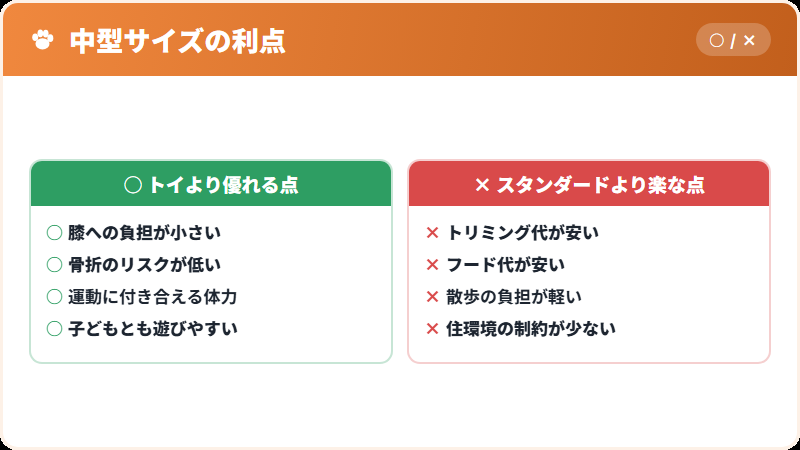 中型サイズの利点

○ / ×

○ トイより優れる点

○ 膝への負担が小さい
○ 骨折のリスクが低い
○ 運動に付き合える体力
○ 子どもとも遊びやすい

× スタンダードより楽な点

× トリミング代が安い
× フード代が安い
× 散歩の負担が軽い
× 住環境の制約が少ない